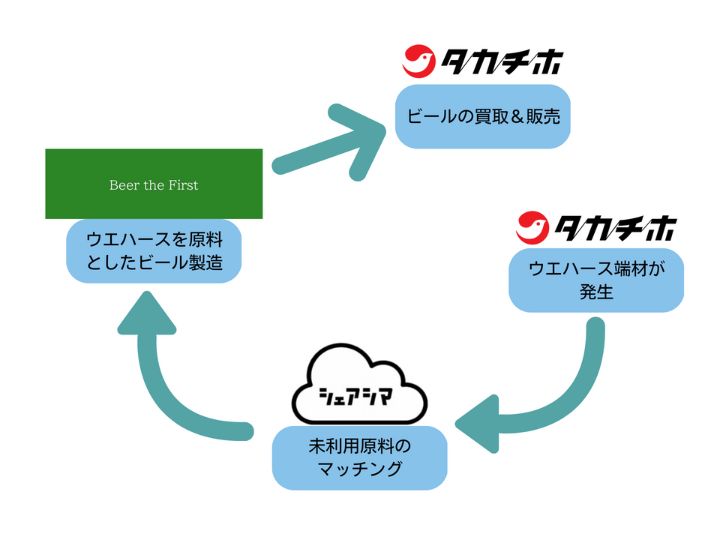 タカチホ

ビールの買取＆販売

Beer the First

ウエハースを原料としたビール製造

タカチホ

ウエハース端材が発生

シェアシマ

未利用原料のマッチング